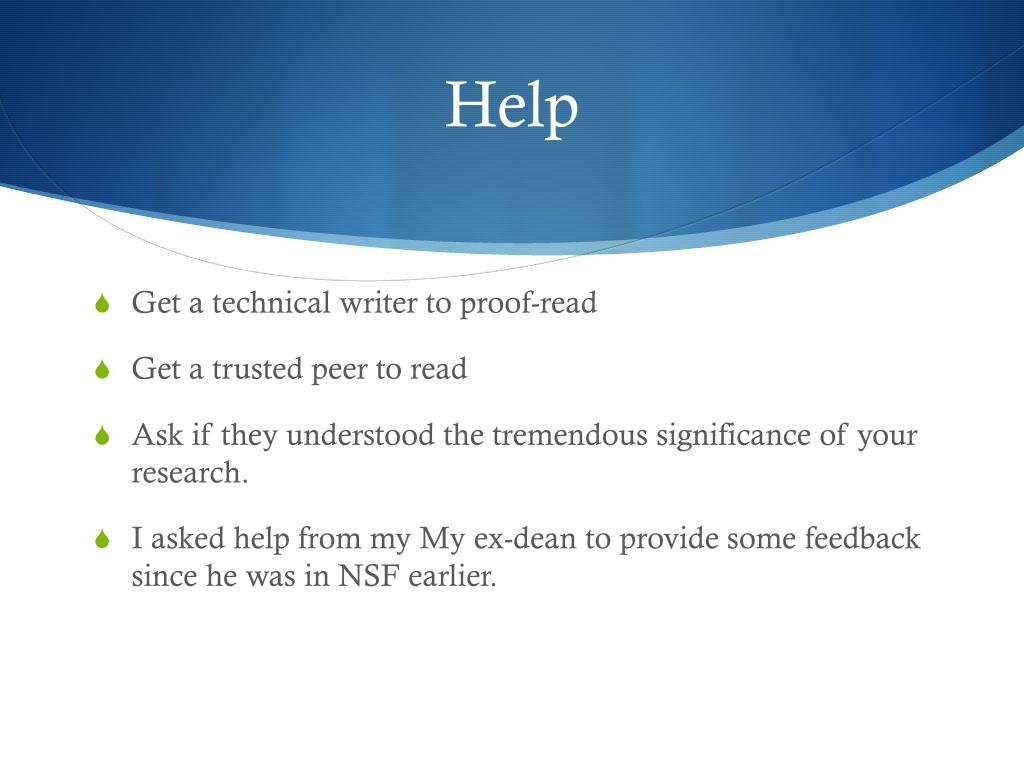 Help

Get a technical writer to proof-read

Get a trusted peer to read

Ask if they understood the tremendous significance of your research.

I asked help from my My ex-dean to provide some feedback since he was in NSF earlier.